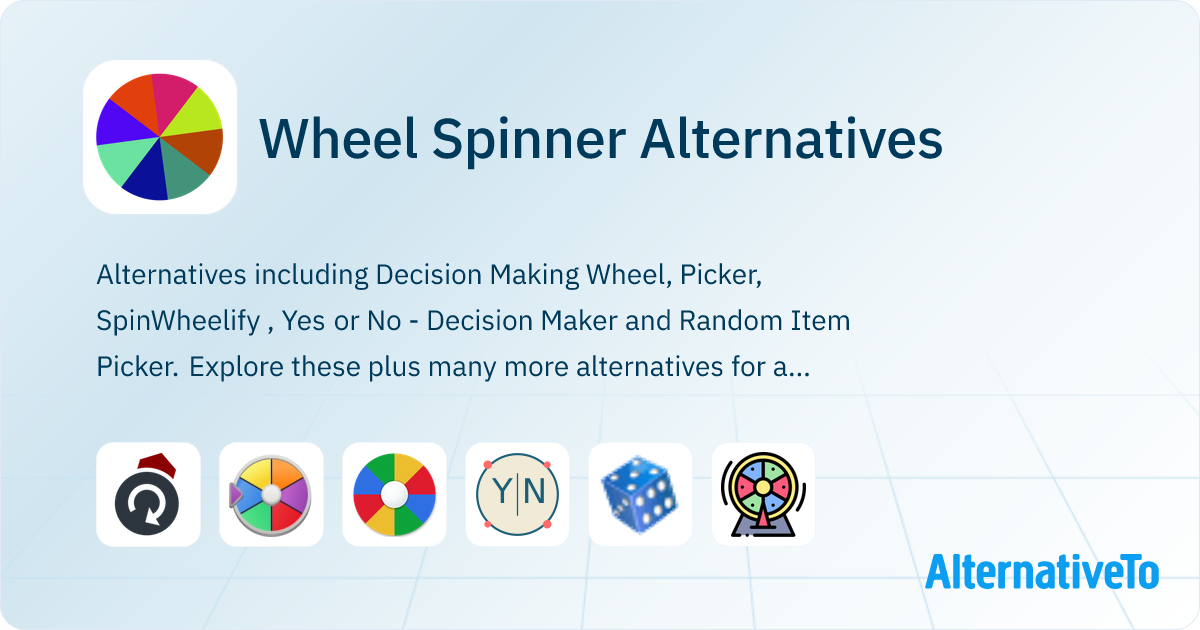 Wheel Spinner Alternatives

Alternatives including Decision Making Wheel, Picker, SpinWheelify , Yes or No - Decision Maker and Random Item Picker. Explore these plus many more alternatives for a...

Y|N

AlternativeTo